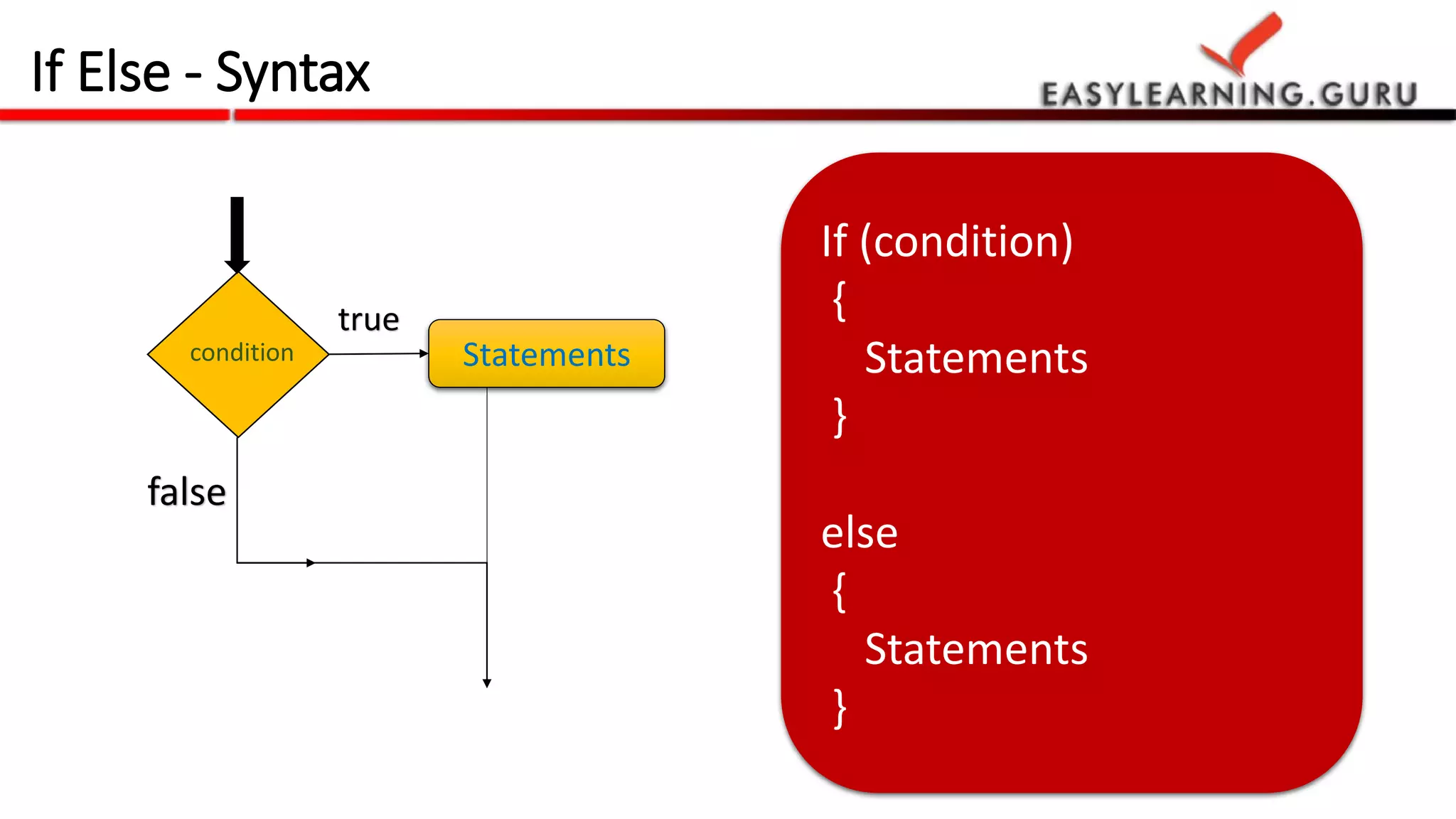 If Else - Syntax

EASYLEARNING.GURU

condition

true

Statements

false

If (condition)
{
Statements
}

else
{
Statements
}